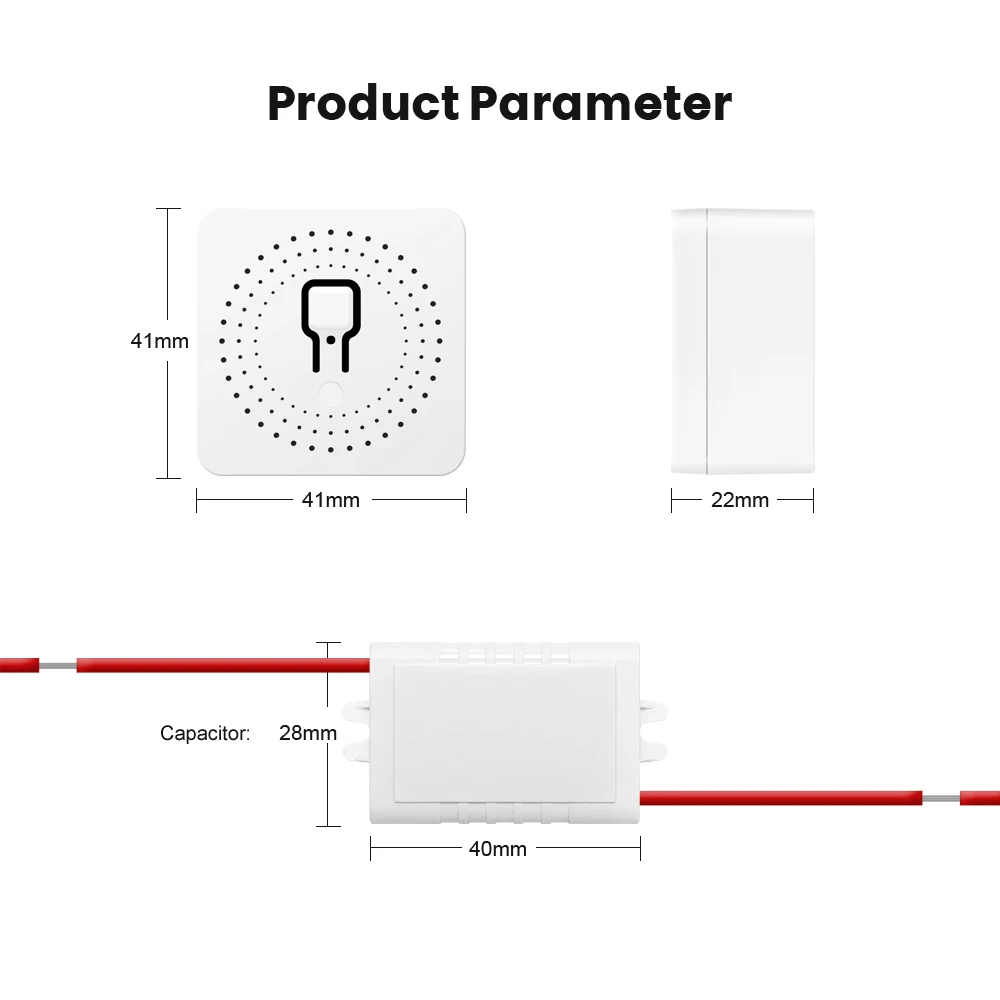 Product Parameter

41mm

41mm

22mm

Capacitor:

28mm

40mm